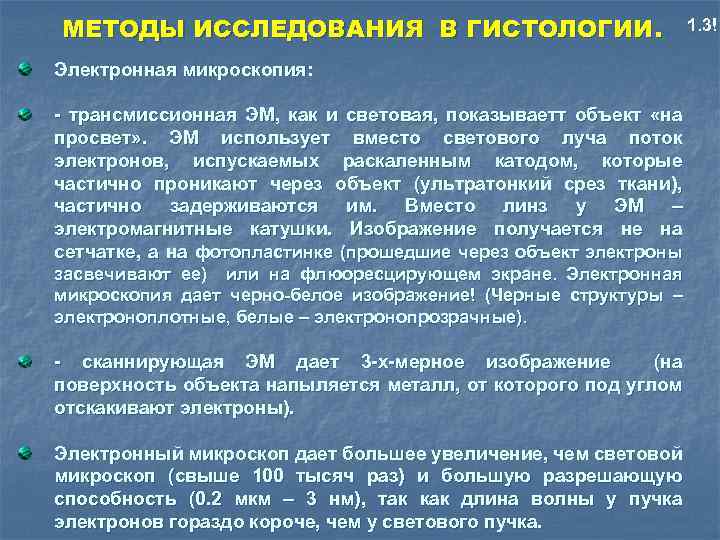 МЕТОДЫ ИССЛЕДОВАНИЯ В ГИСТОЛОГИИ.

1.3!

Электронная микроскопия:

- трансмиссионная ЭМ, как и световая, показываетт объект «на просвет». ЭМ использует вместо светового луча поток электронов, испускаемых раскаленным катодом, которые частично проникают через объект (ультратонкий срез ткани), частично задерживаются им. Вместо линз у ЭМ – электромагнитные катушки. Изображение получается не на сетчатке, а на фотопластинке (прошедшие через объект электроны засвечивают ее) или на флюоресцирующем экране. Электронная микроскопия дает черно-белое изображение! (Черные структуры – электроноплотные, белые – электронопрозрачные).

- сканнирующая ЭМ дает 3-х-мерное изображение (на поверхность объекта напыляется металл, от которого под углом отскакивают электроны).

Электронный микроскоп дает большее увеличение, чем световой микроскоп (свыше 100 тысяч раз) и большую разрешающую способность (0.2 мкм – 3 нм), так как длина волны у пучка электронов гораздо короче, чем у светового пучка.